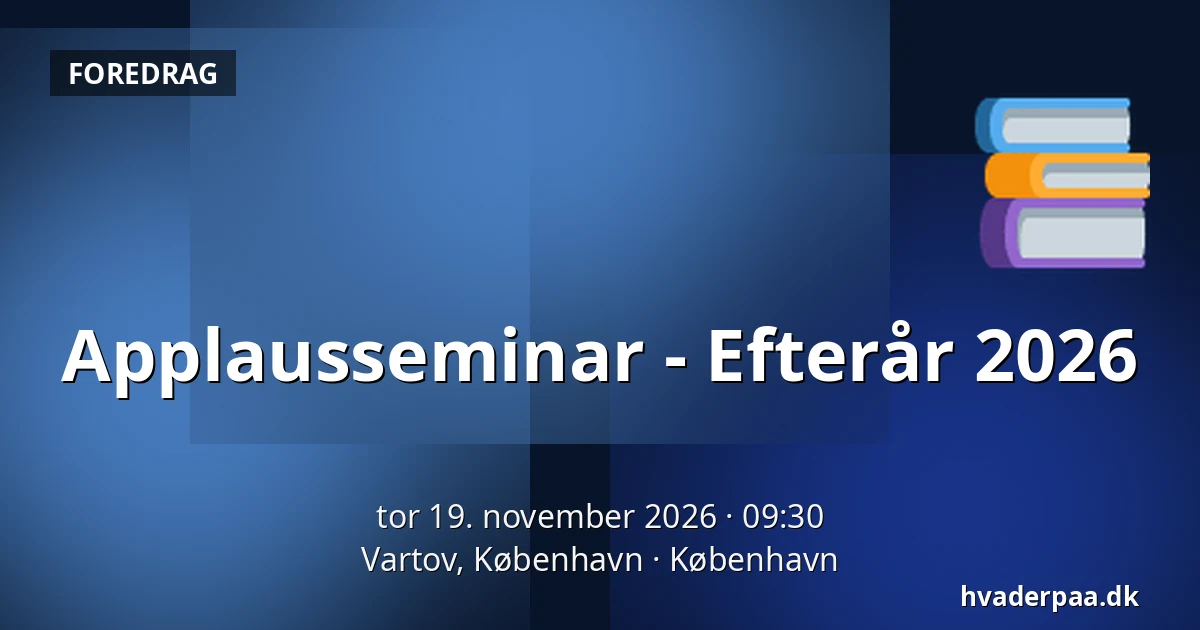 FOREDRAG

Applausseminar - Efterår 2026

tor 19. november 2026 · 09:30
Vartov, København · København

hvaderpaa.dk